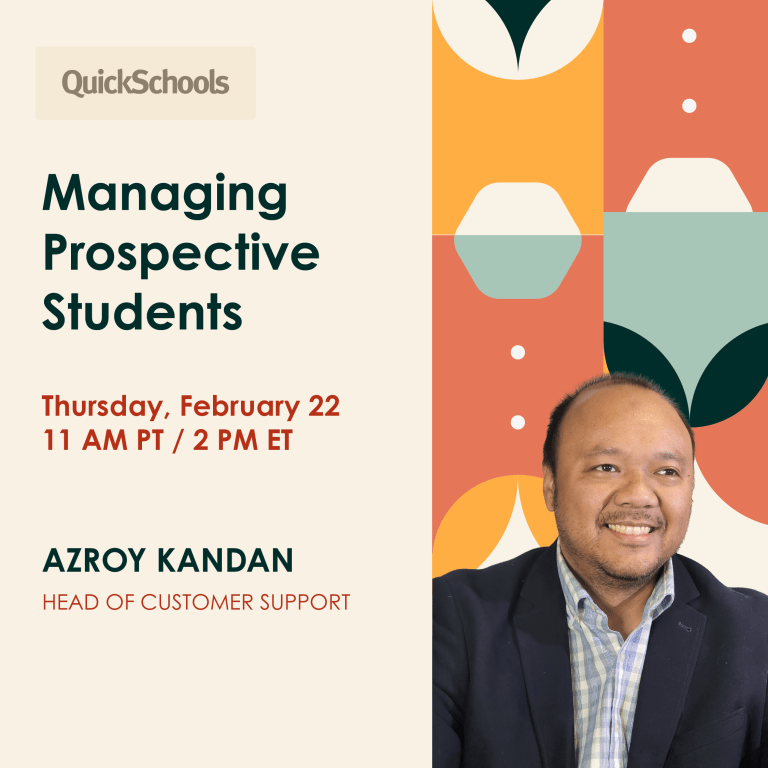 QuickSchools

Managing Prospective Students

Thursday, February 22
11 AM PT / 2 PM ET

AZROY KANDAN
HEAD OF CUSTOMER SUPPORT